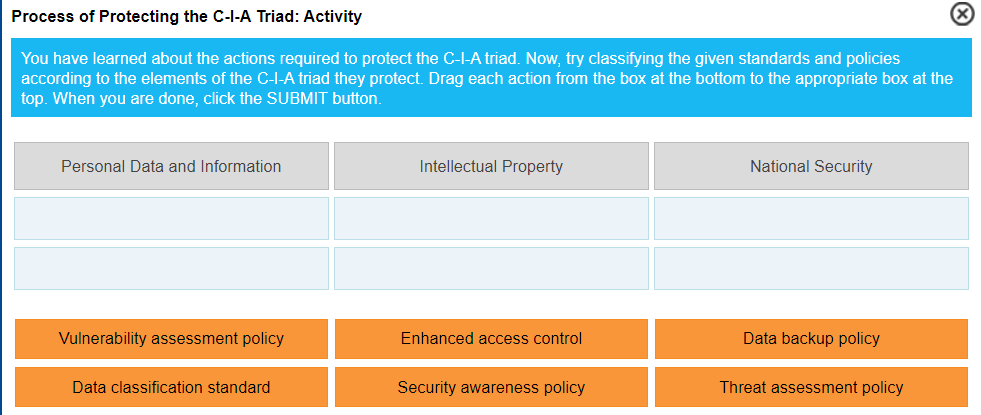 Process of Protecting the C-I-A Triad: Activity

You have learned about the actions required to protect the C-I-A triad. Now, try classifying the given standards and policies according to the elements of the C-I-A triad they protect. Drag each action from the box at the bottom to the appropriate box at the top. When you are done, click the SUBMIT button.

| Personal Data and Information | Intellectual Property | National Security |
|---|---|---|
| | | |
| | | |

Vulnerability assessment policy

Enhanced access control

Data backup policy

Data classification standard

Security awareness policy

Threat assessment policy